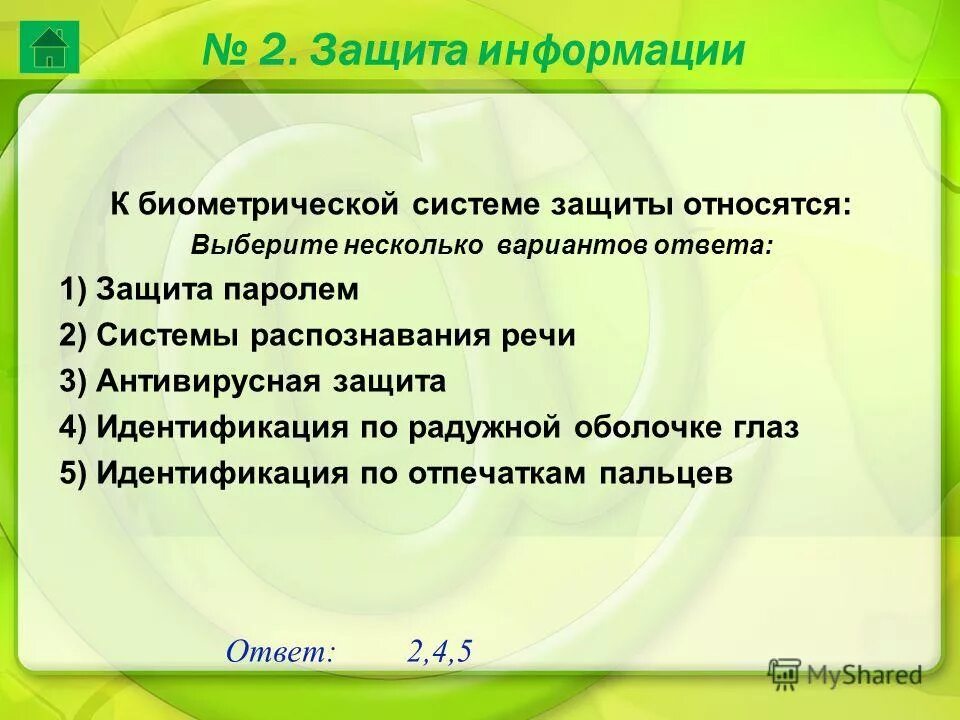 № 2. Защита информации

К биометрической системе защиты относятся:
Выберите несколько вариантов ответа:

1) Защита паролем
2) Системы распознавания речи
3) Антивирусная защита
4) Идентификация по радужной оболочке глаз
5) Идентификация по отпечаткам пальцев

Ответ: 2,4,5

MyShared